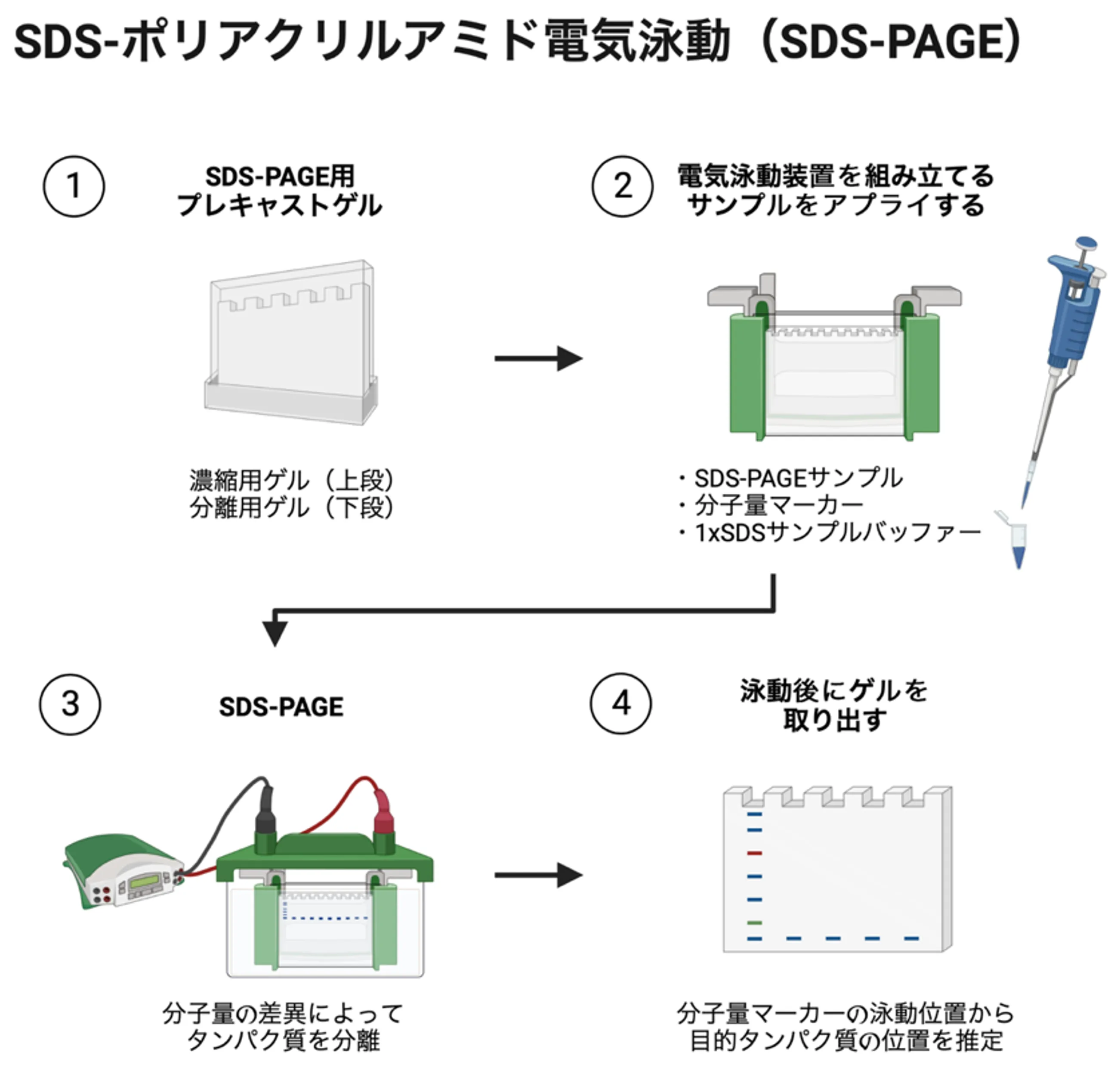 SDS-ポリアクリルアミド電気泳動（SDS-PAGE）

1

SDS-PAGE用
プレキャストゲル

濃縮用ゲル（上段）
分離用ゲル（下段）

2

電気泳動装置を組み立てる
サンプルをアプライする

・SDS-PAGEサンプル
・分子量マーカー
・1xSDSサンプルバッファー

3

SDS-PAGE

分子量の差異によって
タンパク質を分離

4

泳動後にゲルを
取り出す

分子量マーカーの泳動位置から
目的タンパク質の位置を推定